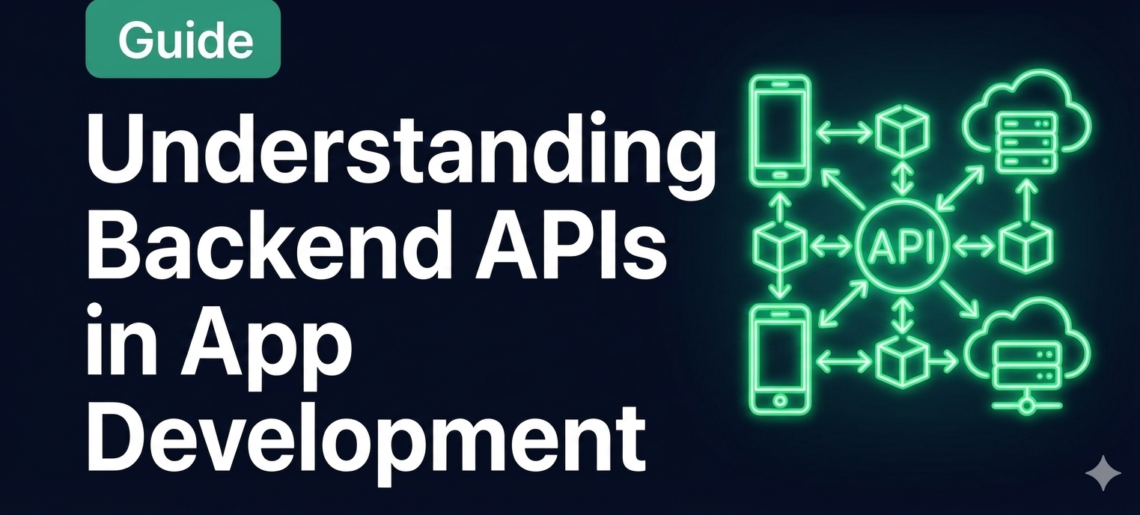 Guide

Understanding Backend APIs in App Development

API